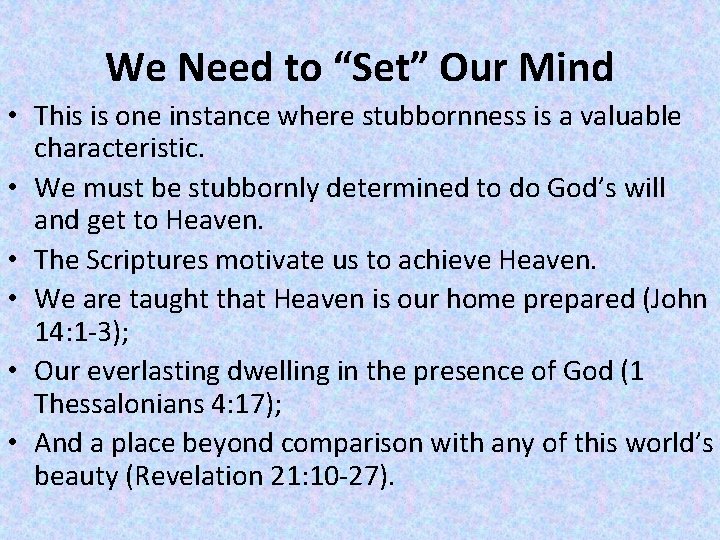 We Need to “Set” Our Mind

• This is one instance where stubbornness is a valuable characteristic.
• We must be stubbornly determined to do God’s will and get to Heaven.
• The Scriptures motivate us to achieve Heaven.
• We are taught that Heaven is our home prepared (John 14:1-3);
• Our everlasting dwelling in the presence of God (1 Thessalonians 4:17);
• And a place beyond comparison with any of this world’s beauty (Revelation 21:10-27).